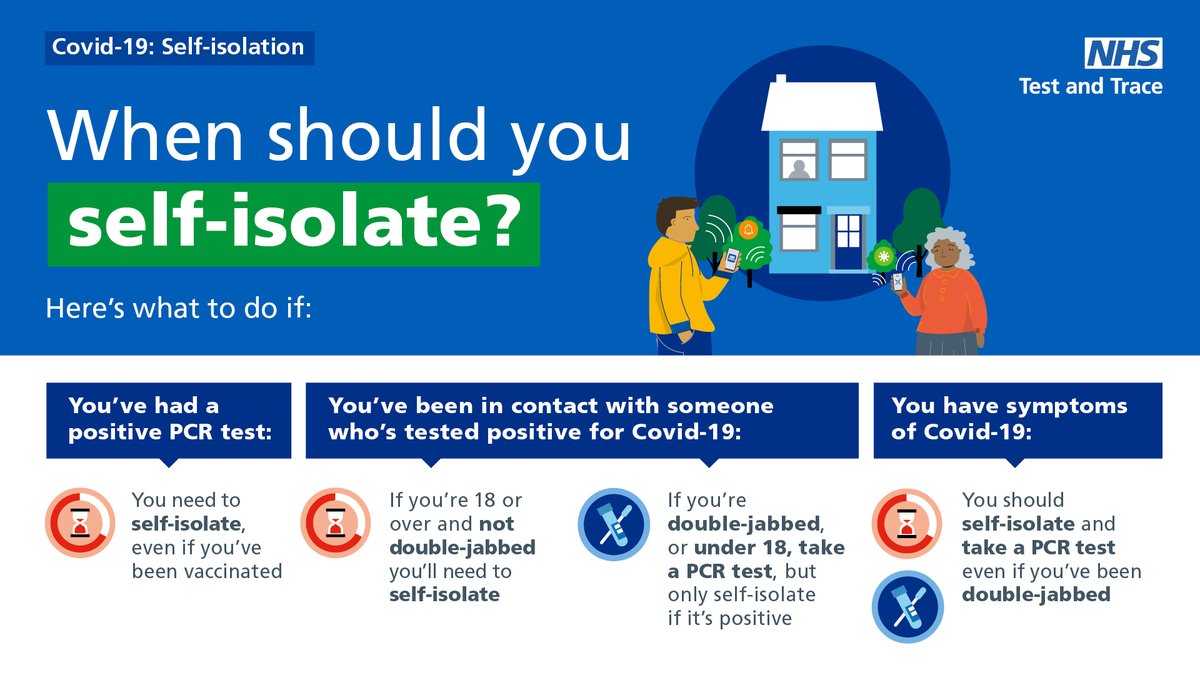 Covid-19: Self-isolation

NHS
Test and Trace

When should you self-isolate?

Here's what to do if:

You've had a positive PCR test:

You need to self-isolate, even if you've been vaccinated

You've been in contact with someone who's tested positive for Covid-19:

If you're 18 or over and not double-jabbed you'll need to self-isolate

If you're double-jabbed, or under 18, take a PCR test, but only self-isolate if it's positive

You have symptoms of Covid-19:

You should self-isolate and take a PCR test even if you've been double-jabbed